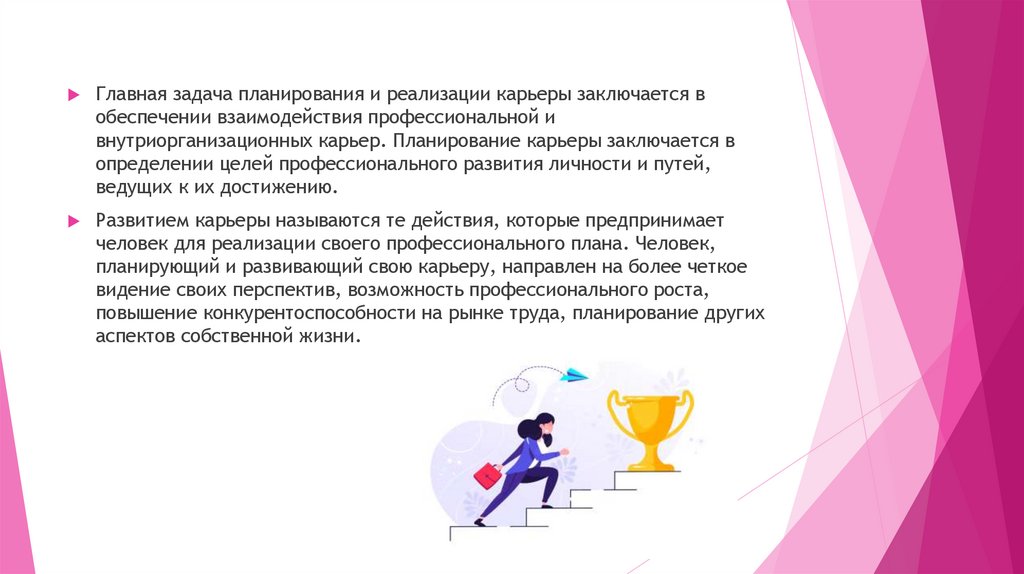 Главная задача планирования и реализации карьеры заключается в обеспечении взаимодействия профессиональной и внутриорганизационных карьер. Планирование карьеры заключается в определении целей профессионального развития личности и путей, ведущих к их достижению.

Развитием карьеры называются те действия, которые предпринимает человек для реализации своего профессионального плана. Человек, планирующий и развивающий свою карьеру, направлен на более четкое видение своих перспектив, возможность профессионального роста, повышение конкурентоспособности на рынке труда, планирование других аспектов собственной жизни.